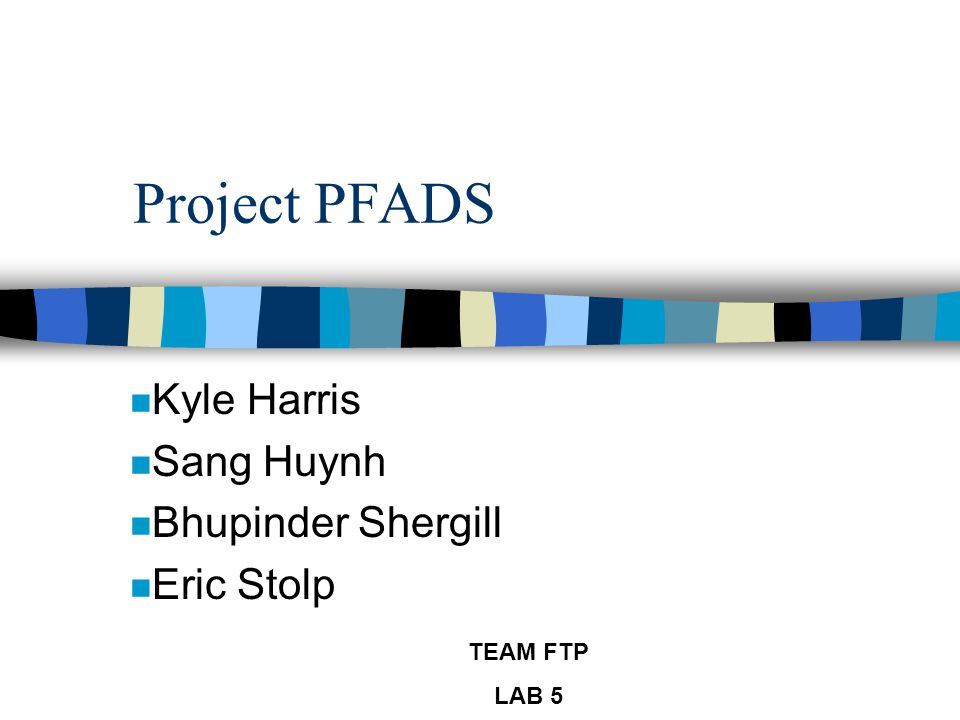 Project PFADS

- Kyle Harris
- Sang Huynh
- Bhupinder Shergill
- Eric Stolp

TEAM FTP

LAB 5